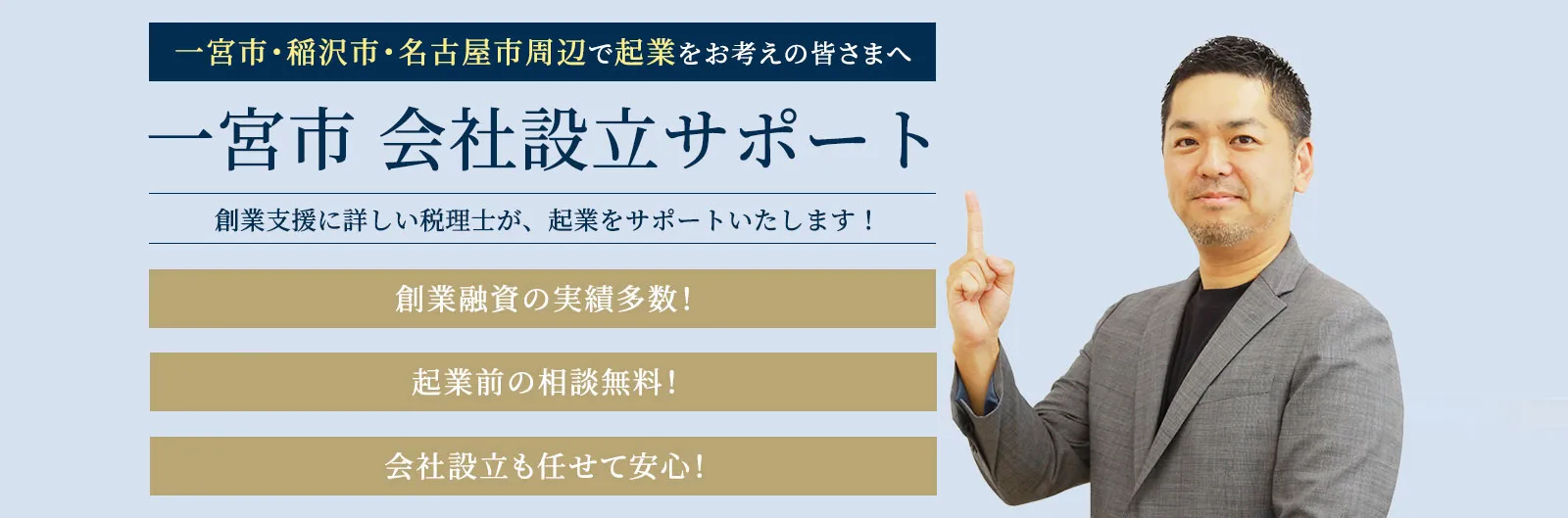 一宮市・稲沢市・名古屋市周辺で起業をお考えの皆さまへ

一宮市 会社設立サポート

創業支援に詳しい税理士が、起業をサポートいたします！

創業融資の実績多数！

起業前の相談無料！

会社設立も任せて安心！